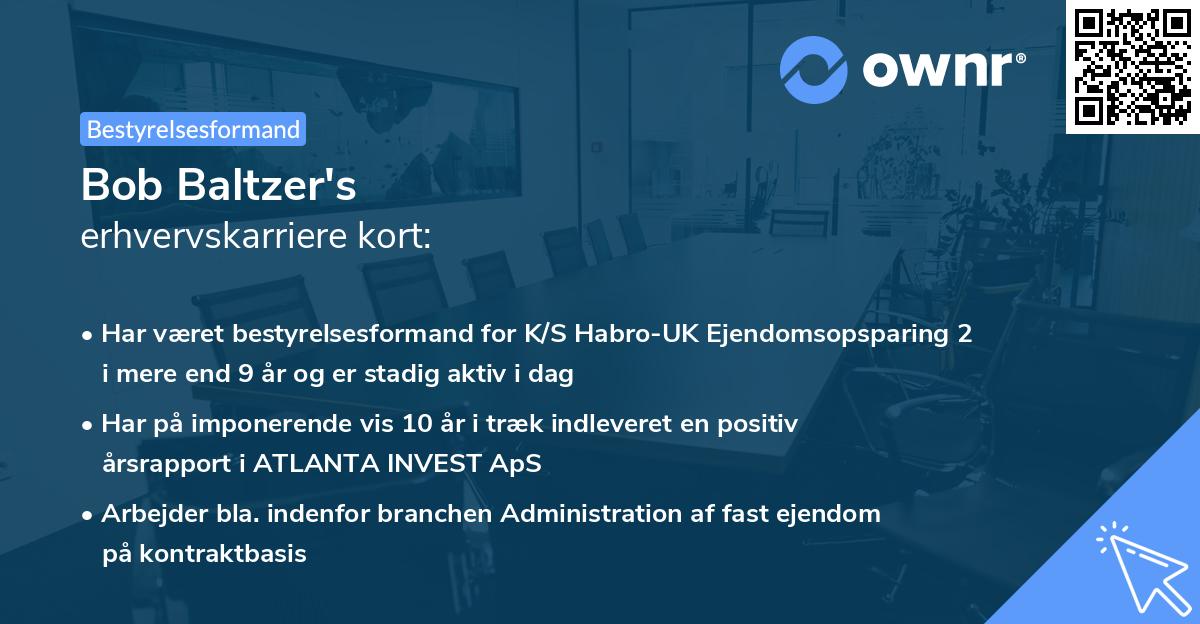 ownr®

Bestyrelsesformand

Bob Baltzer's
erhvervskarriere kort:

• Har været bestyrelsesformand for K/S Habro-UK Ejendomsopsparing 2 i mere end 9 år og er stadig aktiv i dag

• Har på imponerende vis 10 år i træk indleveret en positiv årsrapport i ATLANTA INVEST ApS

• Arbejder bla. indenfor branchen Administration af fast ejendom på kontraktbasis